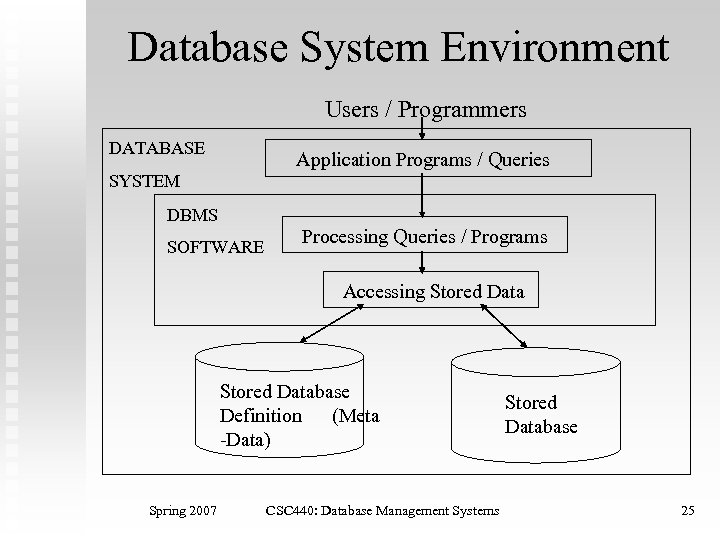 Database System Environment

Users / Programmers

DATABASE

SYSTEM

Application Programs / Queries

DBMS

SOFTWARE

Processing Queries / Programs

Accessing Stored Data

Stored Database Definition (Meta -Data)

Stored Database

Spring 2007

CSC440: Database Management Systems

25